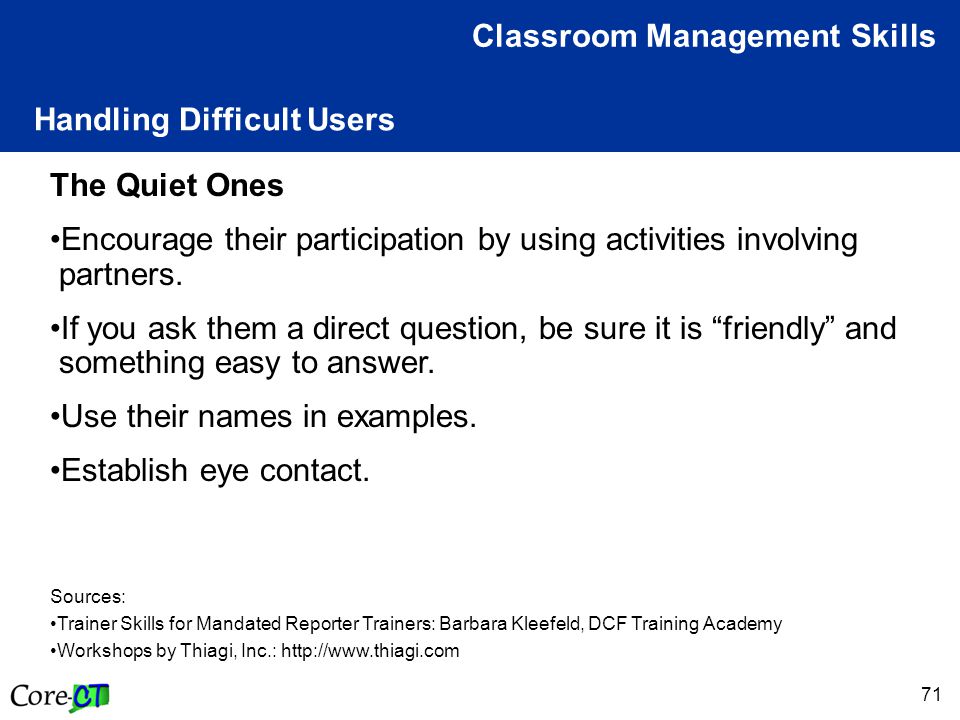 Classroom Management Skills

Handling Difficult Users

The Quiet Ones

•Encourage their participation by using activities involving partners.

•If you ask them a direct question, be sure it is “friendly” and something easy to answer.

•Use their names in examples.

•Establish eye contact.

Sources:
•Trainer Skills for Mandated Reporter Trainers: Barbara Kleefeld, DCF Training Academy
•Workshops by Thiagi, Inc.: http://www.thiagi.com

Core-CT

71